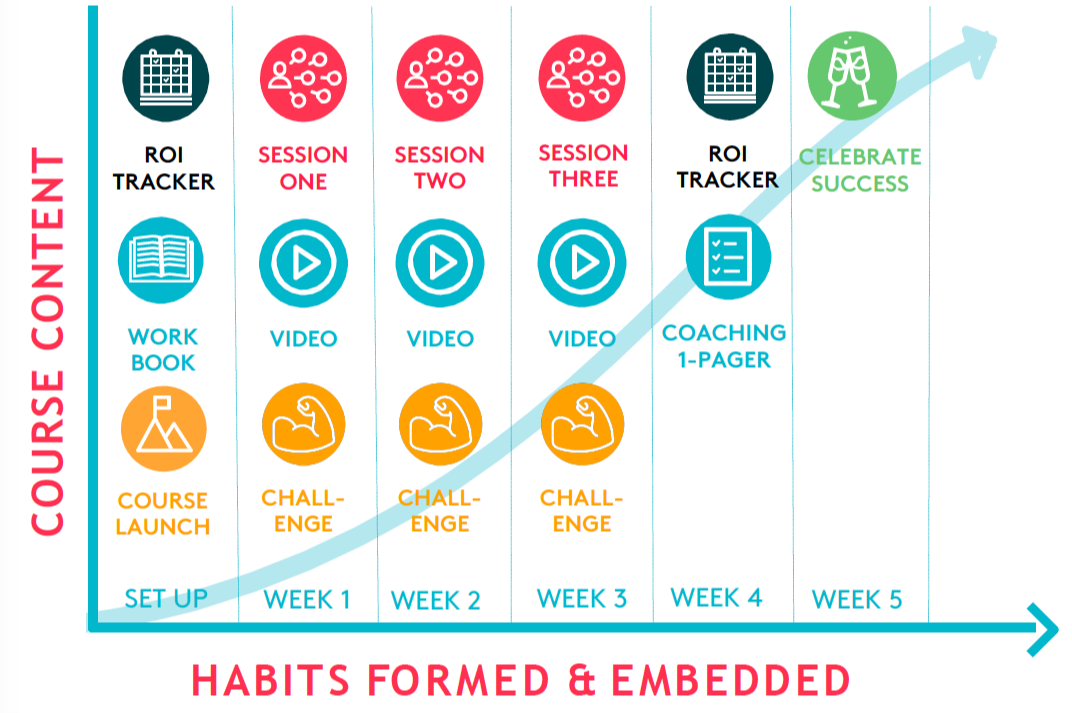 COURSE CONTENT

ROI TRACKER

WORK BOOK

COURSE LAUNCH

SET UP

SESSION ONE

VIDEO

CHALL-ENGE

WEEK 1

SESSION TWO

VIDEO

CHALL-ENGE

WEEK 2

SESSION THREE

VIDEO

CHALL-ENGE

WEEK 3

ROI TRACKER

COACHING 1-PAGER

WEEK 4

CELEBRATE SUCCESS

WEEK 5

HABITS FORMED & EMBEDDED